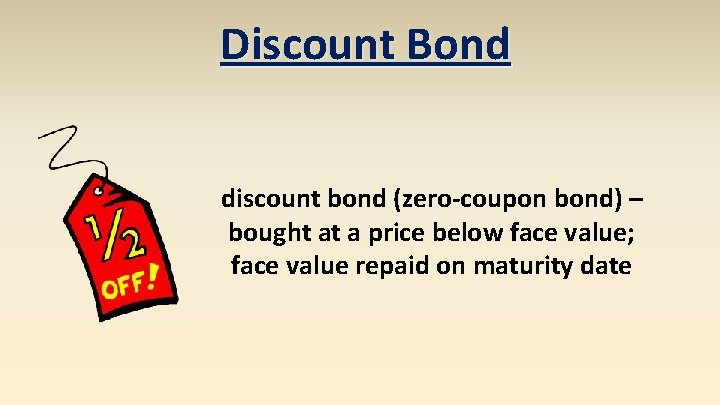 Discount Bond

$\frac{1}{2}$ OFF!

discount bond (zero-coupon bond) – bought at a price below face value; face value repaid on maturity date